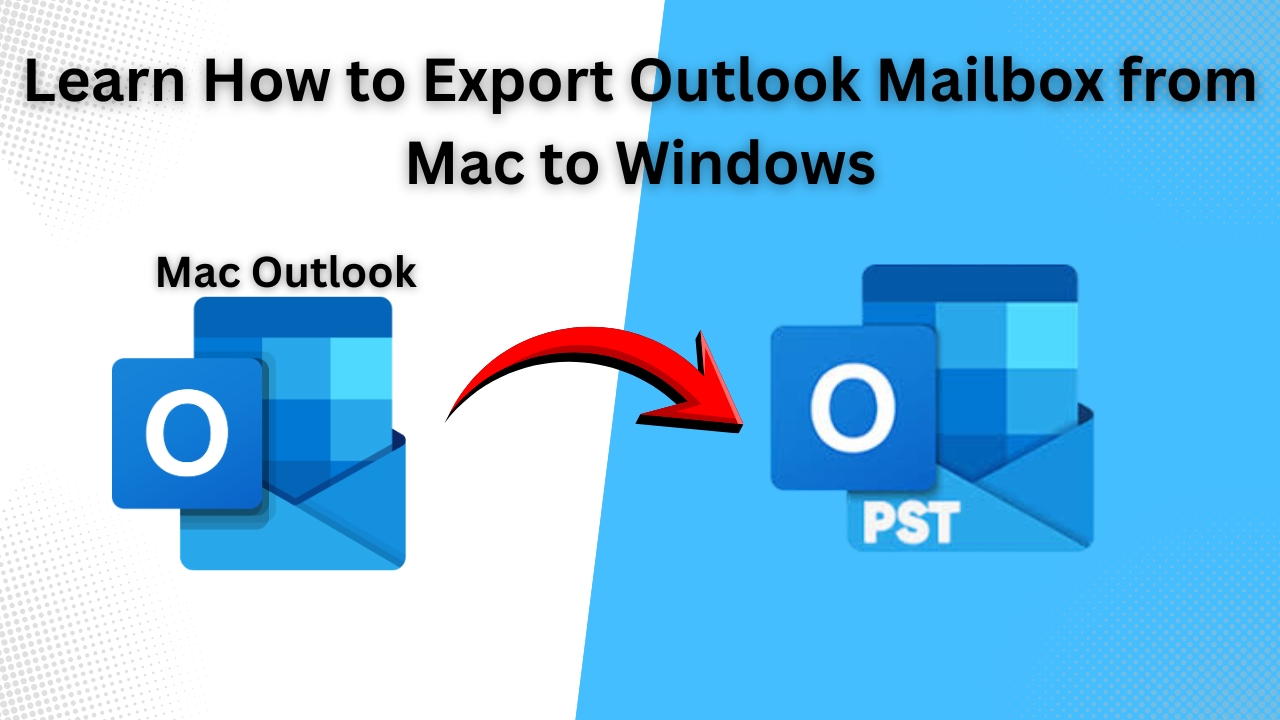 Learn How to Export Outlook Mailbox from Mac to Windows

Mac Outlook

O

O

PST